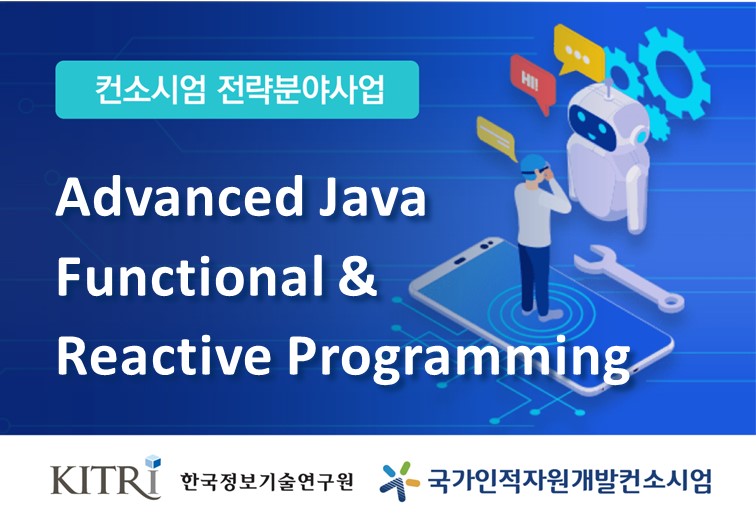 컨소시엄 전략분야사업

HI!

Advanced Java Functional & Reactive Programming

KITRI 한국정보기술연구원

국가인적자원개발컨소시엄